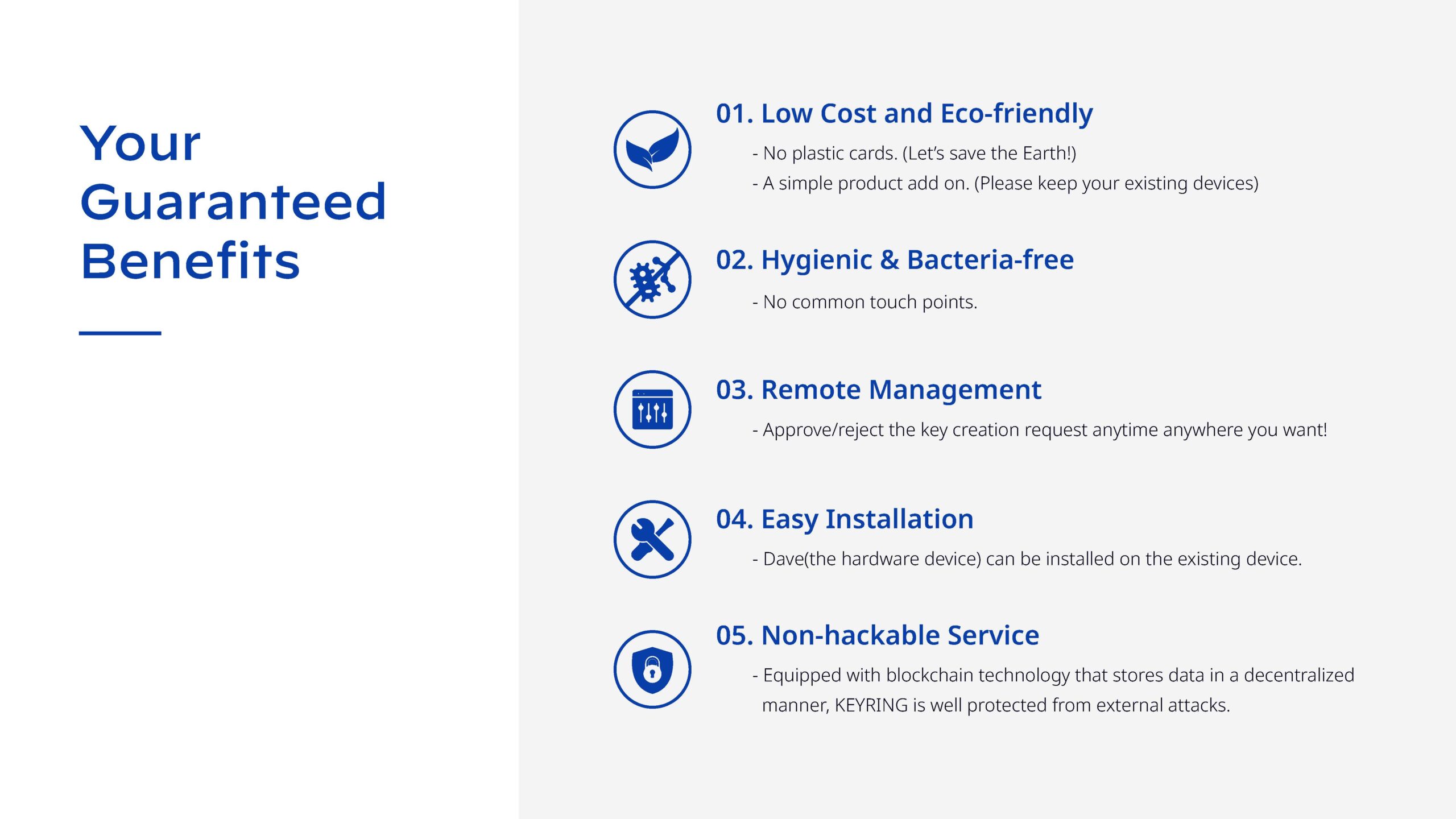 Your Guaranteed Benefits

01. Low Cost and Eco-friendly

- No plastic cards. (Let's save the Earth!)
- A simple product add on. (Please keep your existing devices)

02. Hygienic & Bacteria-free

- No common touch points.

03. Remote Management

- Approve/reject the key creation request anytime anywhere you want!

04. Easy Installation

- Dave(the hardware device) can be installed on the existing device.

05. Non-hackable Service

- Equipped with blockchain technology that stores data in a decentralized manner, KEYRING is well protected from external attacks.